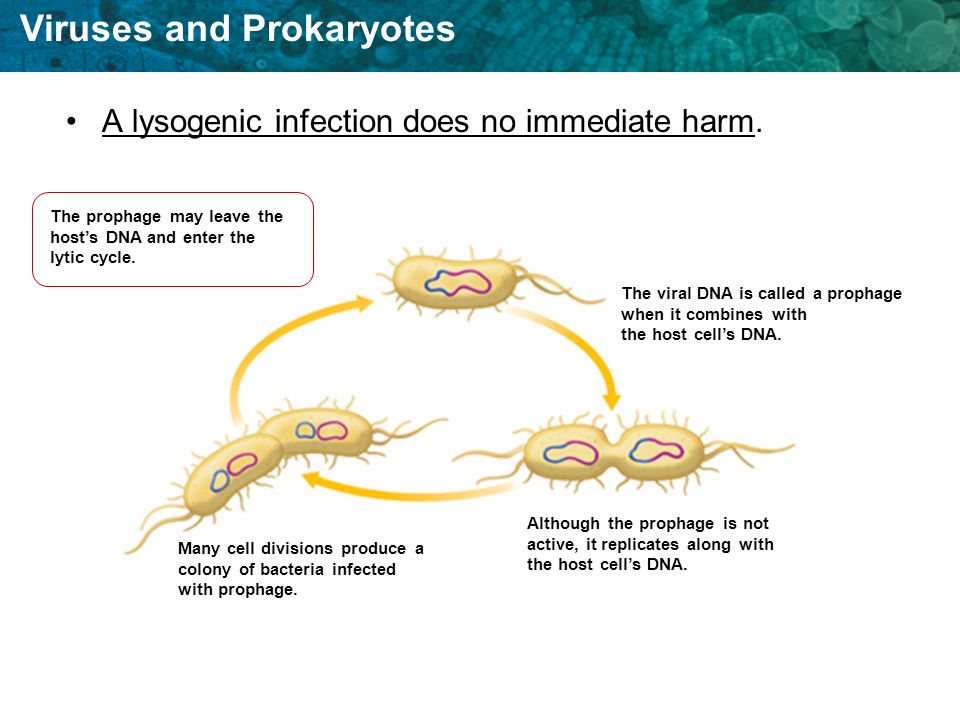 Viruses and Prokaryotes

• A lysogenic infection does no immediate harm.

The prophage may leave the host's DNA and enter the lytic cycle.

The viral DNA is called a prophage when it combines with the host cell's DNA.

Although the prophage is not active, it replicates along with the host cell's DNA.

Many cell divisions produce a colony of bacteria infected with prophage.